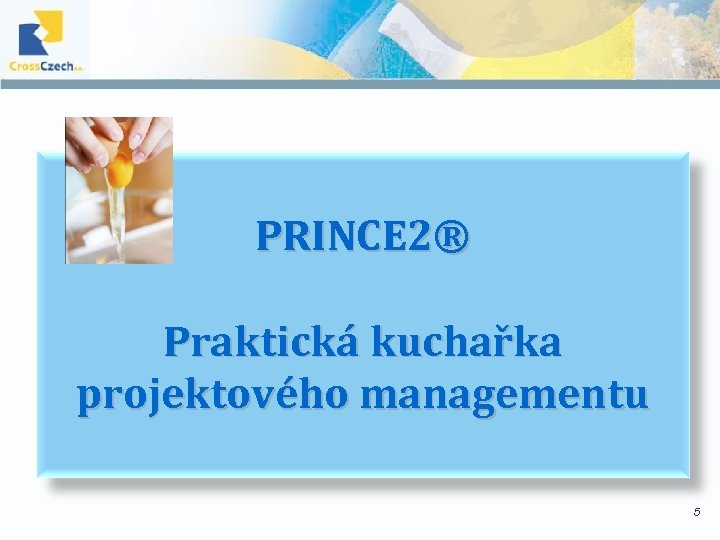 CrossCzech a.s.

PRINCE2®

Praktická kuchařka projektového managementu

5